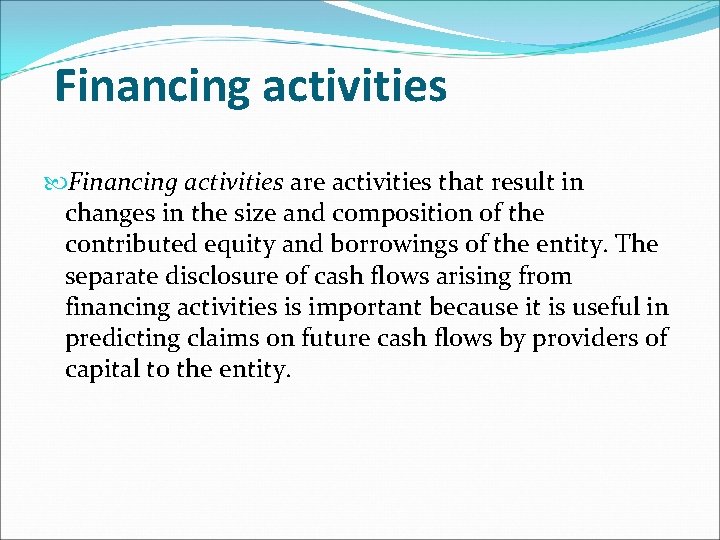 Financing activities

Financing activities are activities that result in changes in the size and composition of the contributed equity and borrowings of the entity. The separate disclosure of cash flows arising from financing activities is important because it is useful in predicting claims on future cash flows by providers of capital to the entity.